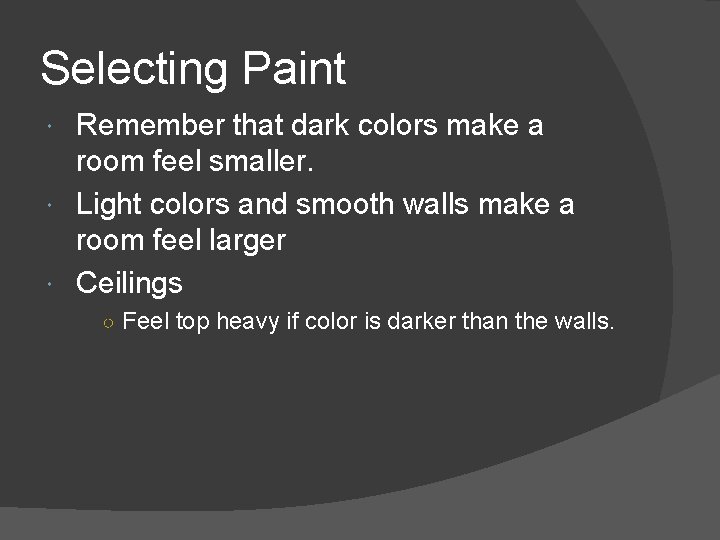 Selecting Paint

- Remember that dark colors make a room feel smaller.
- Light colors and smooth walls make a room feel larger
- Ceilings
  - Feel top heavy if color is darker than the walls.